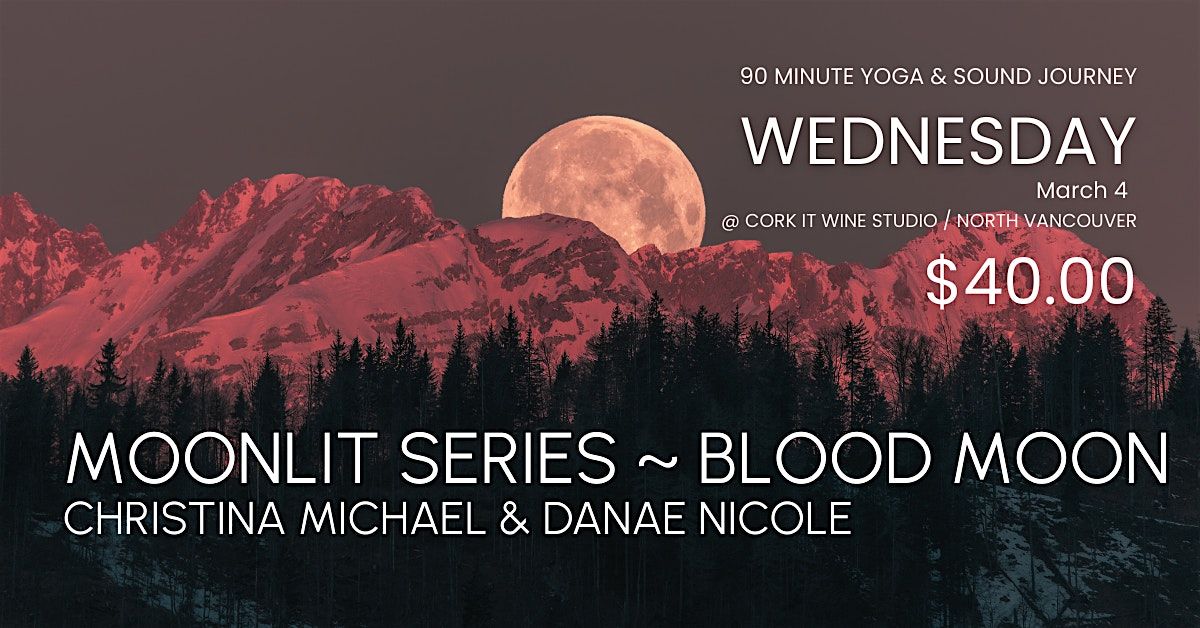 90 MINUTE YOGA & SOUND JOURNEY

WEDNESDAY

March 4

@ CORK IT WINE STUDIO / NORTH VANCOUVER

$40.00

MOONLIT SERIES ~ BLOOD MOON

CHRISTINA MICHAEL & DANAE NICOLE